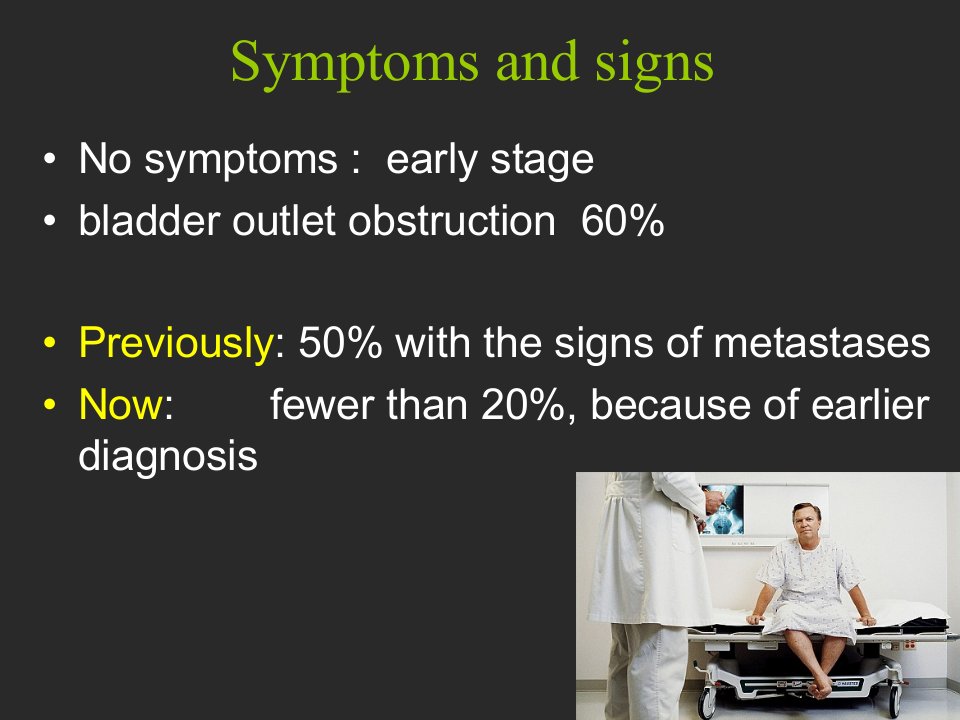 Symptoms and signs

• No symptoms : early stage
• bladder outlet obstruction 60%

• Previously: 50% with the signs of metastases
• Now: fewer than 20%, because of earlier diagnosis